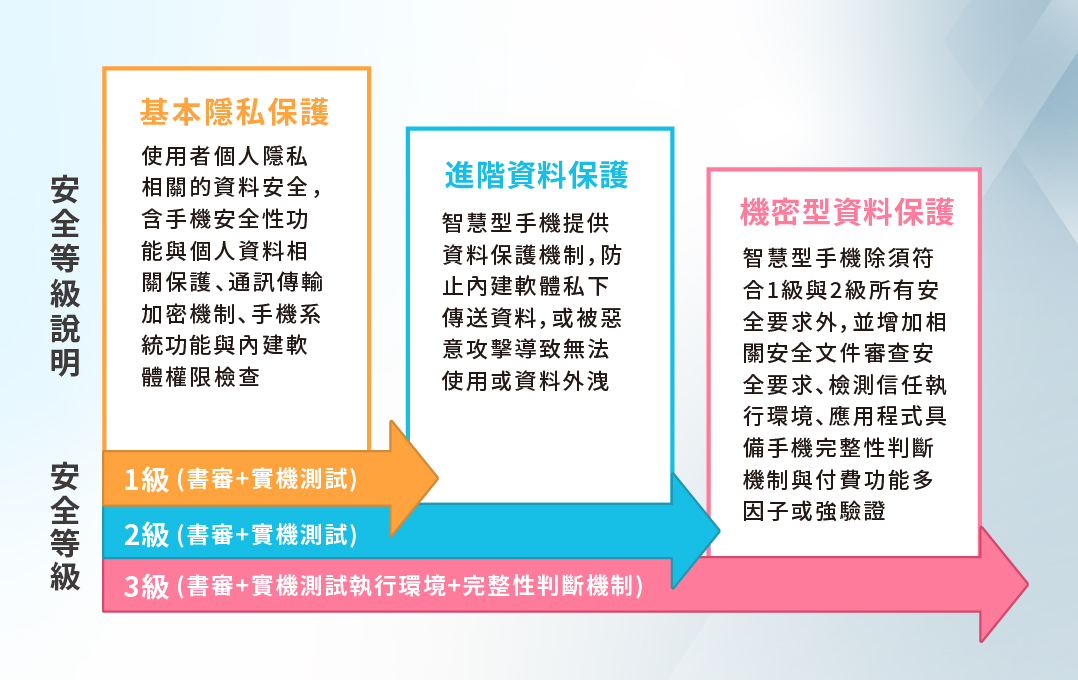 安全等級說明

基本隱私保護
使用者個人隱私相關的資料安全，含手機安全性功能與個人資料相關保護、通訊傳輸加密機制、手機系統功能與內建軟體權限檢查

進階資料保護
智慧型手機提供資料保護機制，防止內建軟體私下傳送資料，或被惡意攻擊導致無法使用或資料外洩

機密型資料保護
智慧型手機除須符合1級與2級所有安全要求外，並增加相關安全文件審查安全要求、檢測信任執行環境、應用程式具備手機完整性判斷機制與付費功能多因子或強驗證

安全等級

1級 (書審+實機測試)
2級 (書審+實機測試)
3級 (書審+實機測試執行環境+完整性判斷機制)